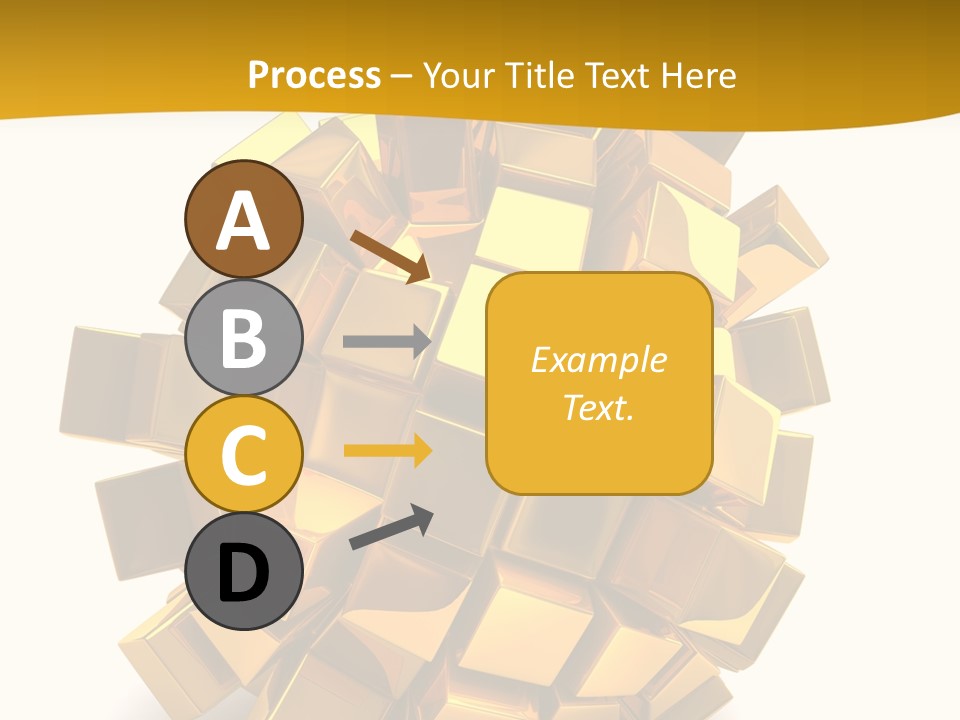 Process – Your Title Text Here

A

B

C

D

Example Text.